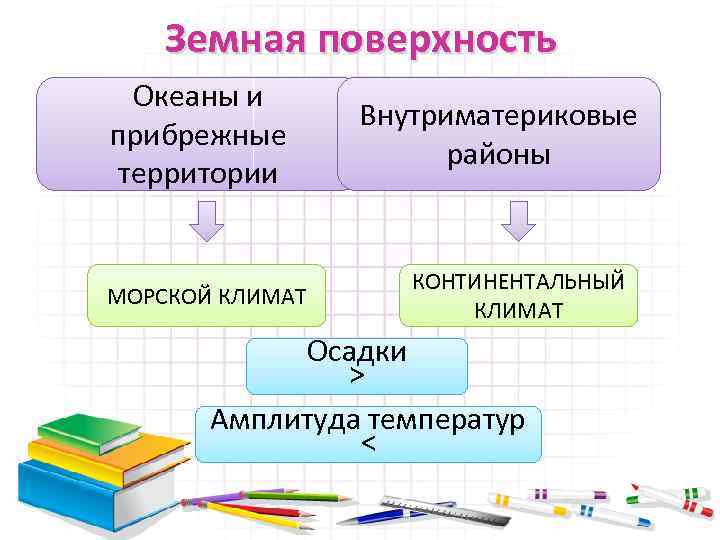 Земная поверхность

Океаны и прибрежные территории

Внутриматериковые районы

МОРСКОЙ КЛИМАТ

КОНТИНЕНТАЛЬНЫЙ КЛИМАТ

Осадки
>

Амплитуда температур
<